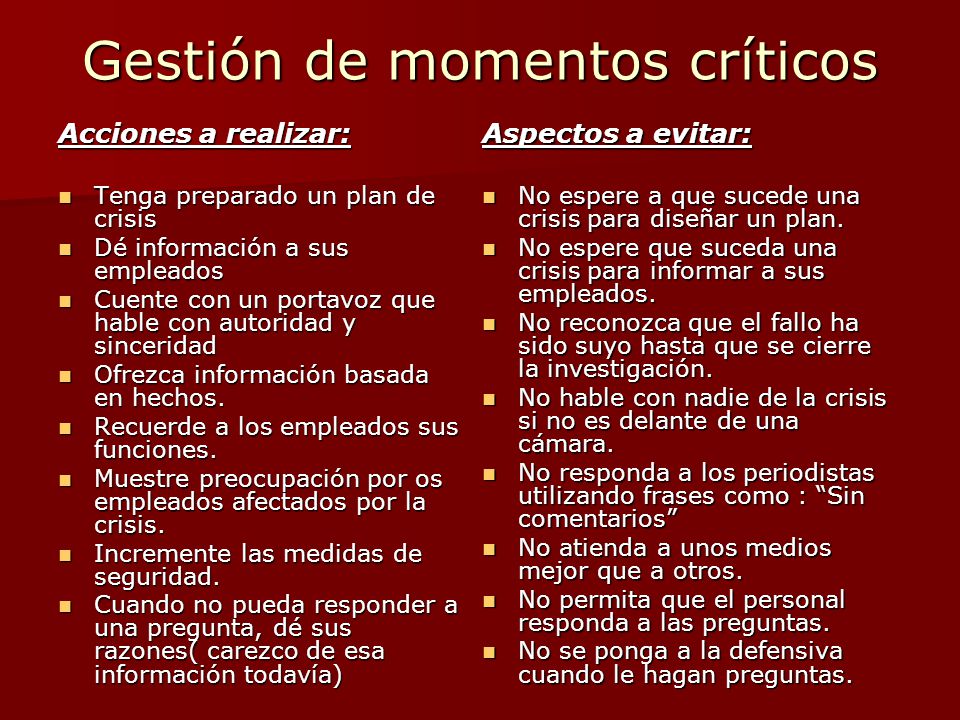 Gestión de momentos críticos

Acciones a realizar:

- Tenga preparado un plan de crisis
- Dé información a sus empleados
- Cuente con un portavoz que hable con autoridad y sinceridad
- Ofrezca información basada en hechos.
- Recuerde a los empleados sus funciones.
- Muestre preocupación por os empleados afectados por la crisis.
- Incremente las medidas de seguridad.
- Cuando no pueda responder a una pregunta, dé sus razones( carezco de esa información todavía)

Aspectos a evitar:

- No espere a que sucede una crisis para diseñar un plan.
- No espere que suceda una crisis para informar a sus empleados.
- No reconozca que el fallo ha sido suyo hasta que se cierre la investigación.
- No hable con nadie de la crisis si no es delante de una cámara.
- No responda a los periodistas utilizando frases como : “Sin comentarios”
- No atienda a unos medios mejor que a otros.
- No permita que el personal responda a las preguntas.
- No se ponga a la defensiva cuando le hagan preguntas.